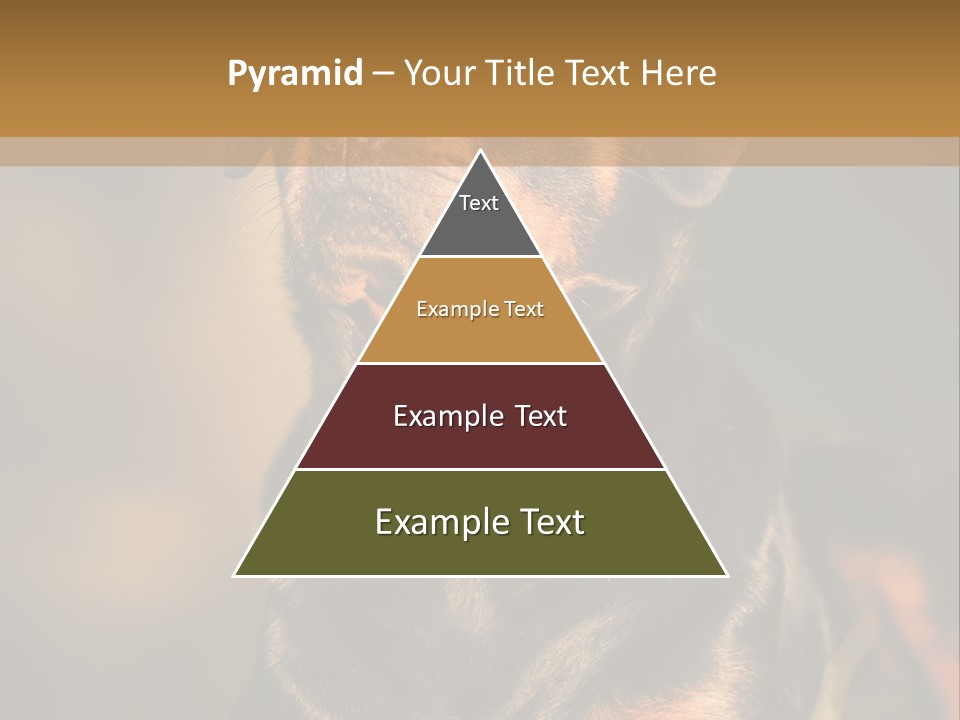 Pyramid – Your Title Text Here

Text

Example Text

Example Text

Example Text